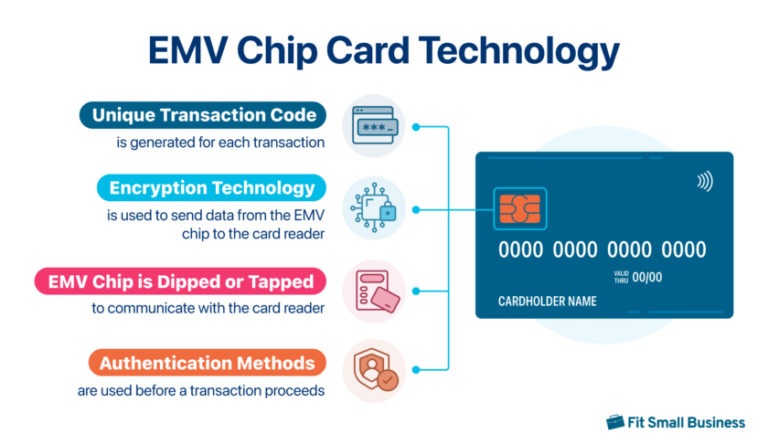 EMV Chip Card Technology

Unique Transaction Code
is generated for each transaction

***_

Encryption Technology
is used to send data from the EMV chip to the card reader

EMV Chip is Dipped or Tapped
to communicate with the card reader

Authentication Methods
are used before a transaction proceeds

0000 0000 0000 0000

VALID THRU 00/00

CARDHOLDER NAME

Fit Small Business